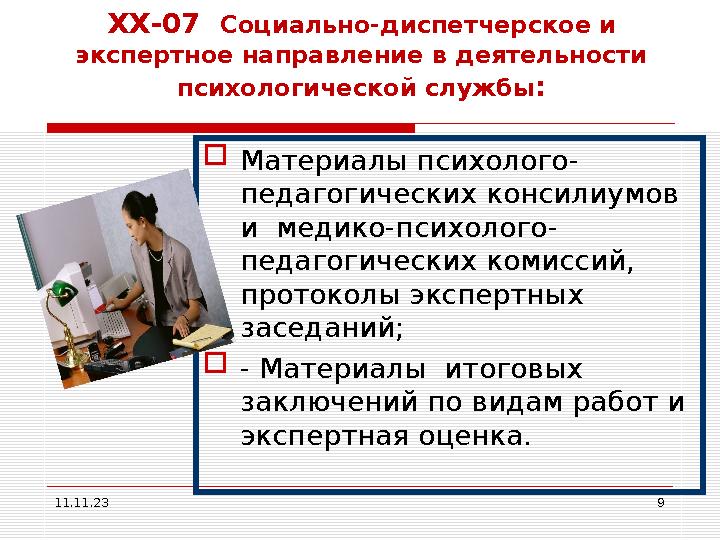 ХХ-07 Социально-диспетчерское и экспертное направление в деятельности психологической службы:

Материалы психолого-педагогических консилиумов и медико-психолого-педагогических комиссий, протоколы экспертных заседаний;

- Материалы итоговых заключений по видам работ и экспертная оценка.

11.11.23

9